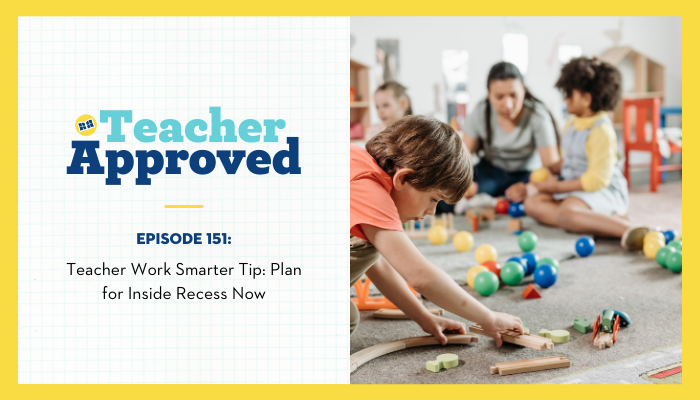 Teacher Approved

EPISODE 151:

Teacher Work Smarter Tip: Plan for Inside Recess Now